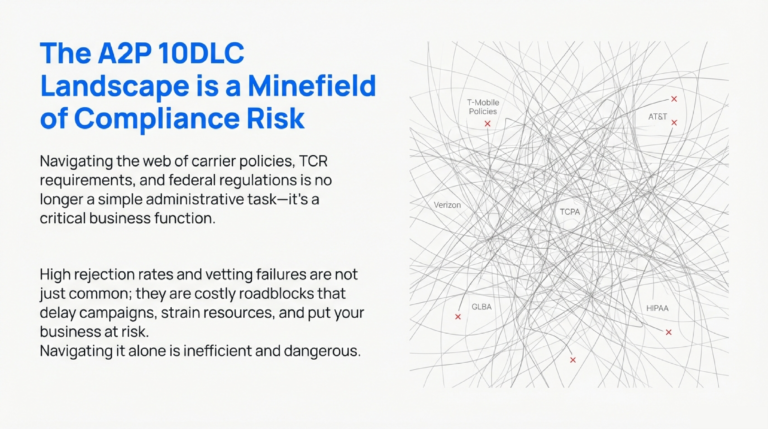 The A2P 10DLC Landscape is a Minefield of Compliance Risk

Navigating the web of carrier policies, TCR requirements, and federal regulations is no longer a simple administrative task—it's a critical business function.

High rejection rates and vetting failures are not just common; they are costly roadblocks that delay campaigns, strain resources, and put your business at risk.
Navigating it alone is inefficient and dangerous.

T-Mobile Policies
AT&T
Verizon
TCPA
GLBA
HIPAA